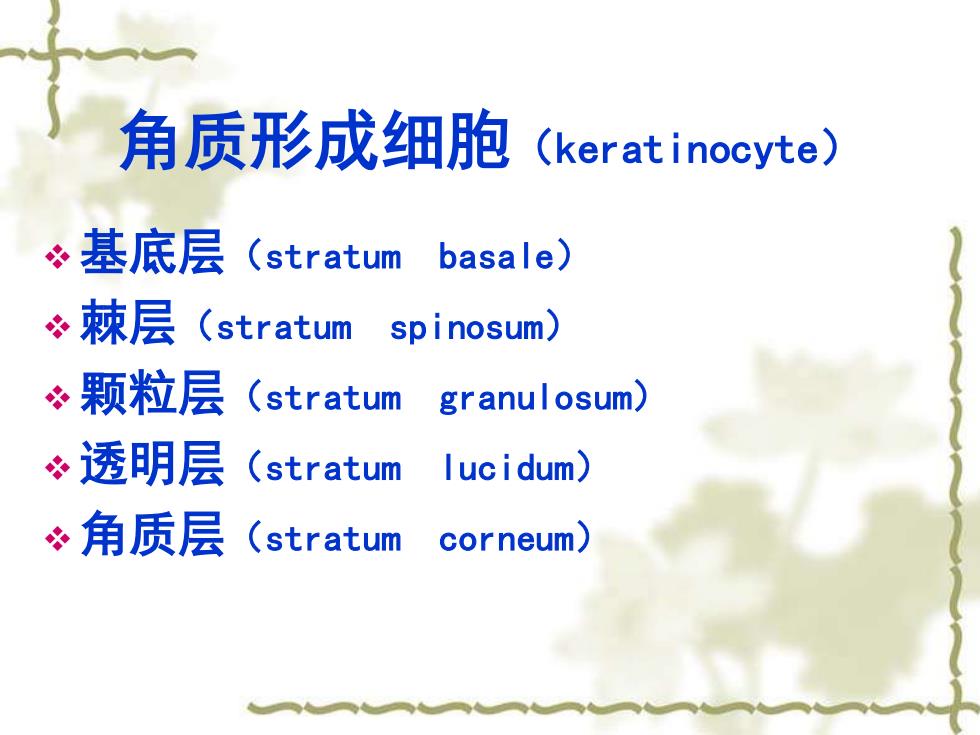 角质形成细胞（keratinocyte）

❖ 基底层（stratum basale）
❖ 棘层（stratum spinosum）
❖ 颗粒层（stratum granulosum）
❖ 透明层（stratum lucidum）
❖ 角质层（stratum corneum）